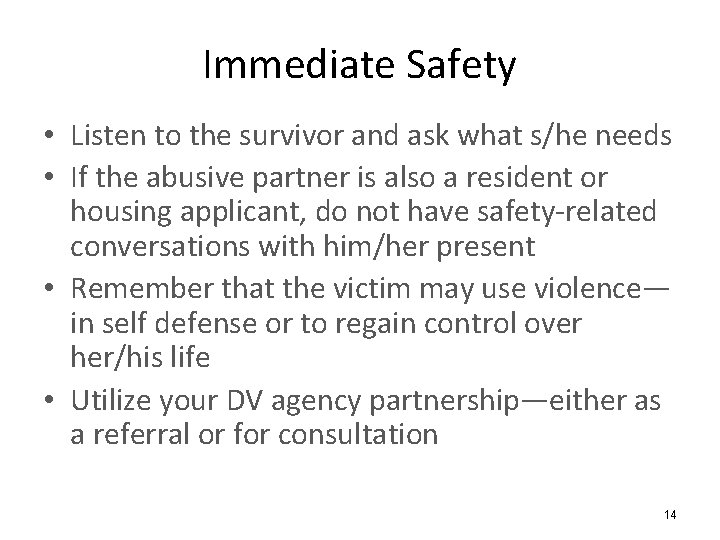 Immediate Safety

• Listen to the survivor and ask what s/he needs
• If the abusive partner is also a resident or housing applicant, do not have safety-related conversations with him/her present
• Remember that the victim may use violence—in self defense or to regain control over her/his life
• Utilize your DV agency partnership—either as a referral or for consultation

14